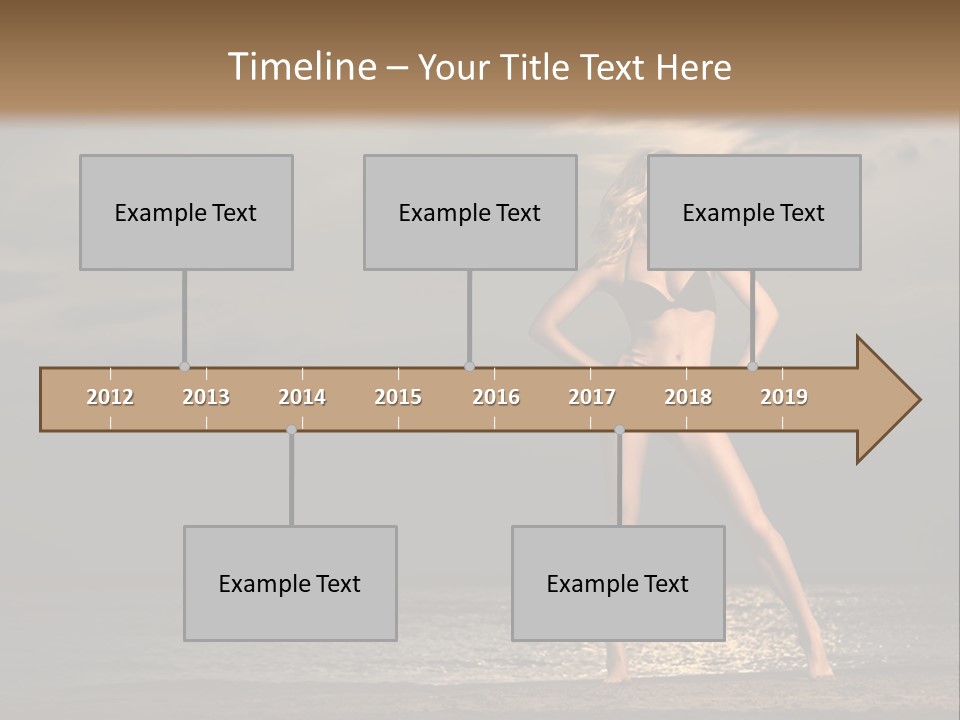 Timeline – Your Title Text Here

Example Text

Example Text

Example Text

2012 2013 2014 2015 2016 2017 2018 2019

Example Text

Example Text